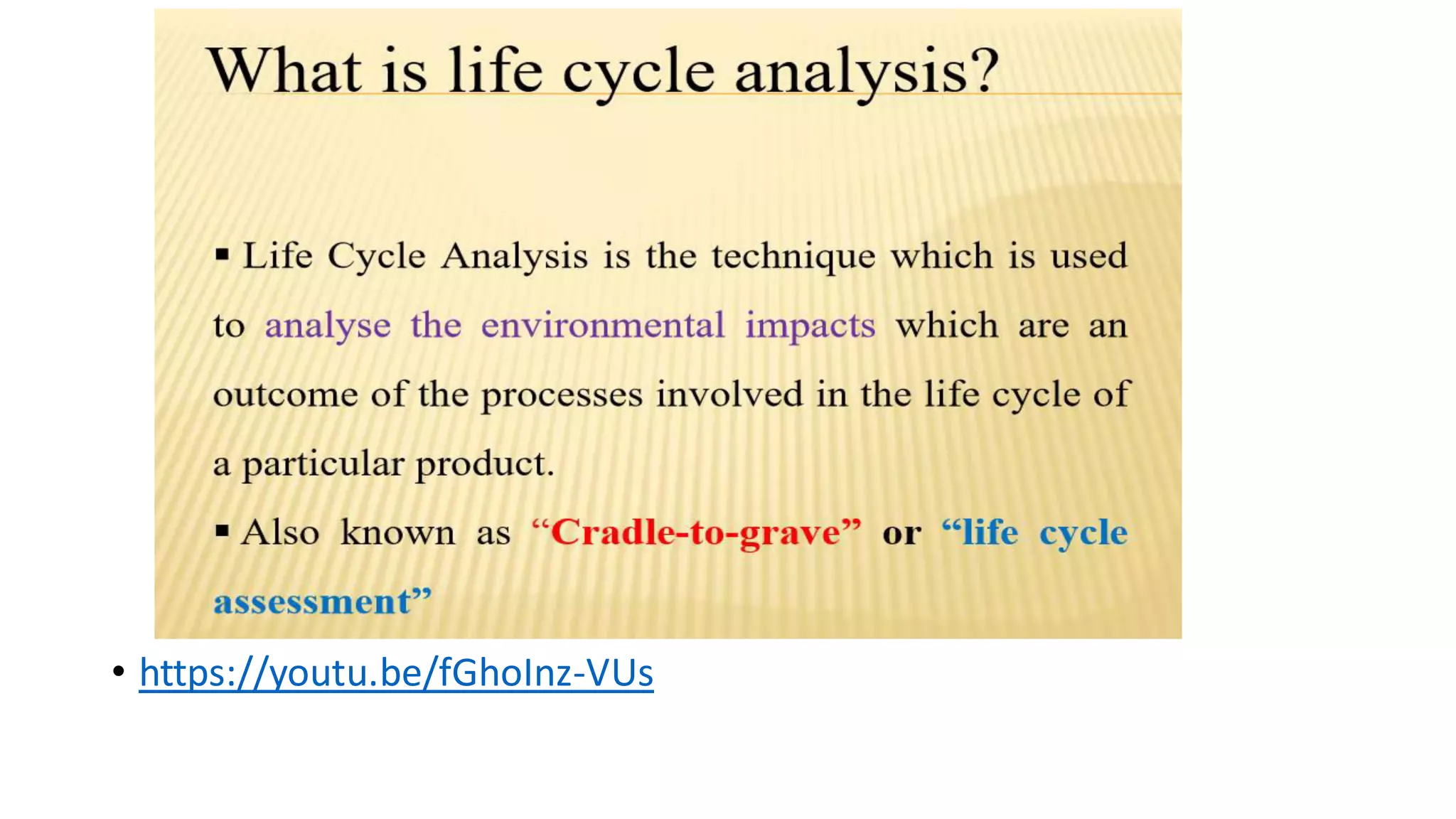 What is life cycle analysis?

▪ Life Cycle Analysis is the technique which is used to analyse the environmental impacts which are an outcome of the processes involved in the life cycle of a particular product.

▪ Also known as “Cradle-to-grave” or “life cycle assessment”

• https://youtu.be/fGhoInz-VUs